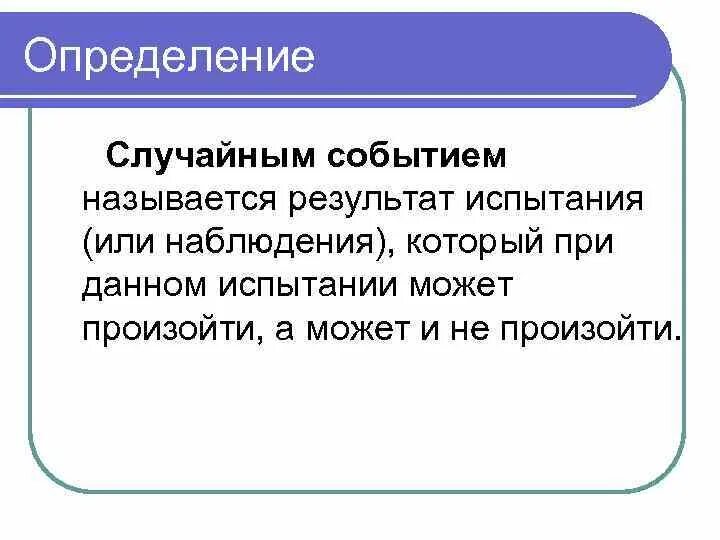 Определение

Случайным событием называется результат испытания (или наблюдения), который при данном испытании может произойти, а может и не произойти.